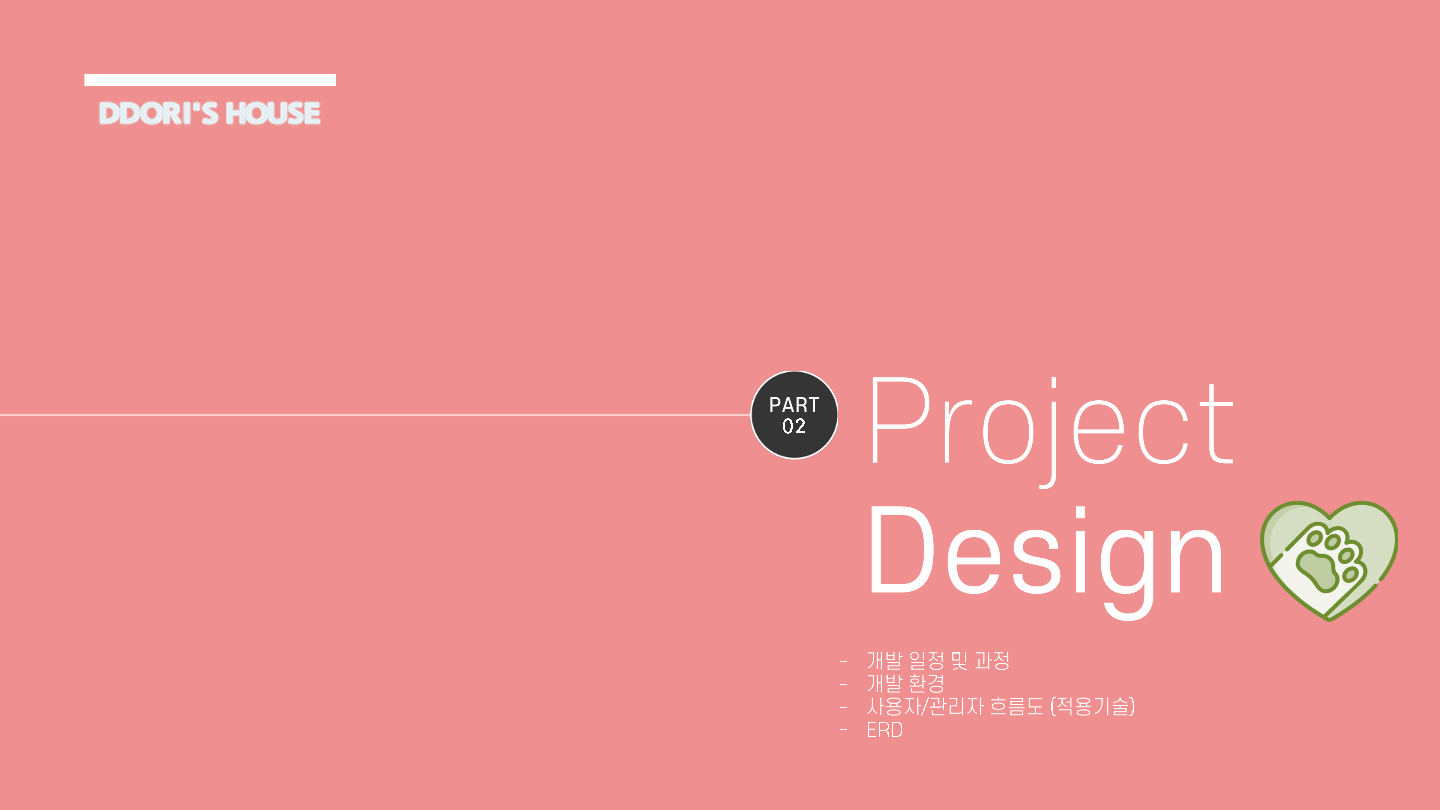 DDORI'S HOUSE

PART 02

Project Design

- 개발 일정 및 과정
- 개발 환경
- 사용자/관리자 흐름도 (적용기술)
- ERD